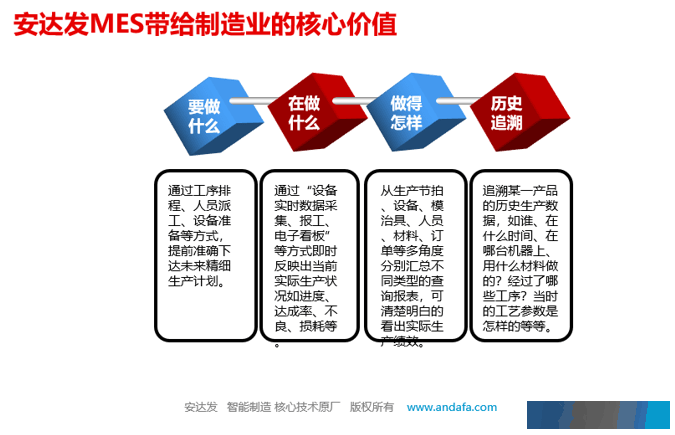 安达发MES带给制造业的核心价值

要做什么

在做什么

做得怎样

历史追溯

通过工序排程、人员派工、设备准备等方式，提前准确下达未来精细生产计划。

通过“设备实时数据采集、报工、电子看板”等方式即时反映出当前实际生产状况如进度、达成率、不良、损耗等。

从生产节拍、设备、模治具、人员、材料、订单等多角度分别汇总不同类型的查询报表，可清楚明白的看出实际生产绩效。

追溯某一产品的历史生产数据，如谁、在什么时间、在哪台机器上、用什么材料做的？经过了哪些工序？当时的工艺参数是怎样的等等。

安达发 智能制造 核心技术原厂 版权所有 www.andafa.com